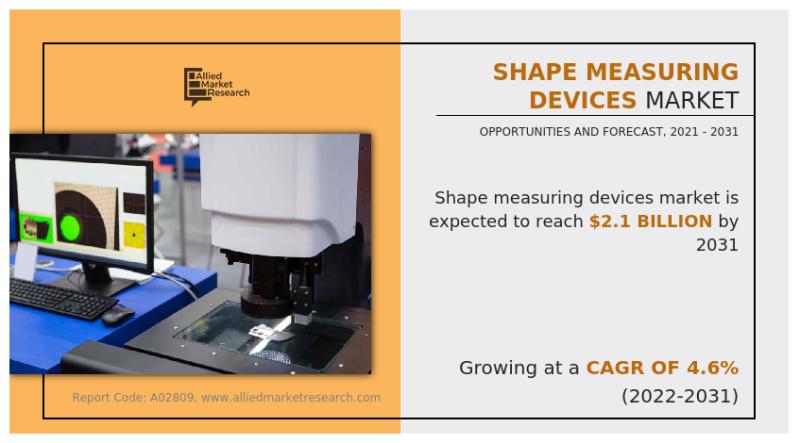 Allied Market Research

SHAPE MEASURING DEVICES MARKET

OPPORTUNITIES AND FORECAST, 2021 - 2031

Shape measuring devices market is expected to reach $2.1 BILLION by 2031

Growing at a CAGR OF 4.6% (2022-2031)

Report Code: A02809, www.alliedmarketresearch.com